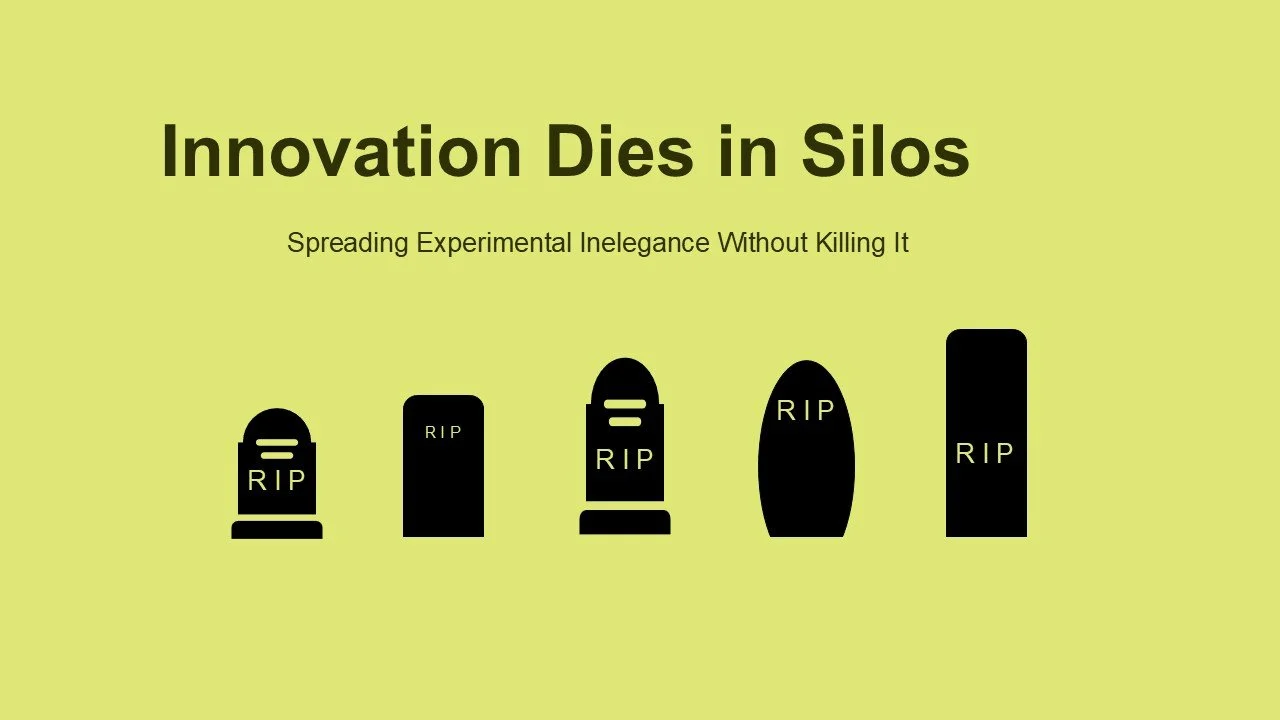 Innovation Dies in Silos

Spreading Experimental Inelegance Without Killing It

RIP RIP RIP RIP RIP